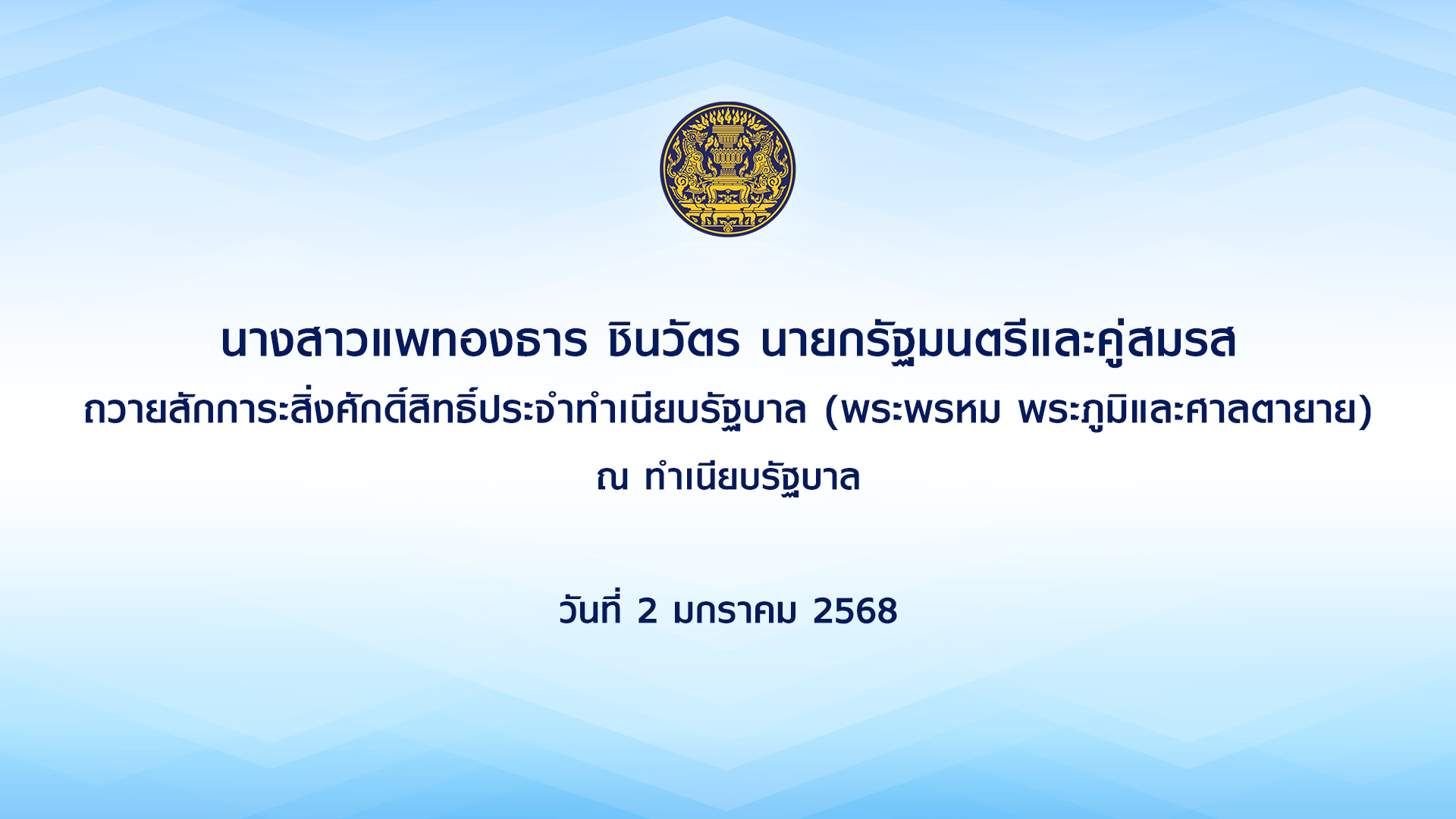 นางสาวแพทองธาร ชินวัตร นายกรัฐมนตรีและคู่สมรส

ถวายสักการะสิ่งศักดิ์สิทธิ์ประจำทำเนียบรัฐบาล (พระพรหม พระภูมิและศาลตายาย)

ณ ทำเนียบรัฐบาล

วันที่ 2 มกราคม 2568